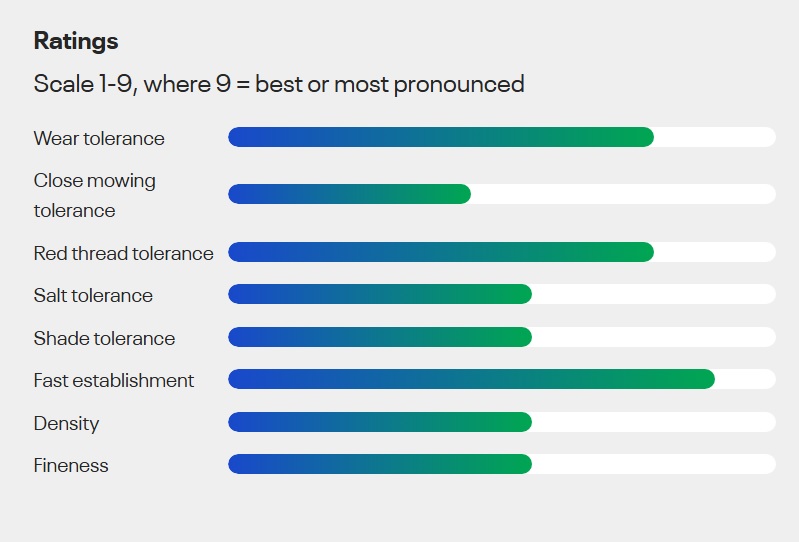 Ratings

Scale 1-9, where 9 = best or most pronounced

Wear tolerance

Close mowing tolerance

Red thread tolerance

Salt tolerance

Shade tolerance

Fast establishment

Density

Fineness